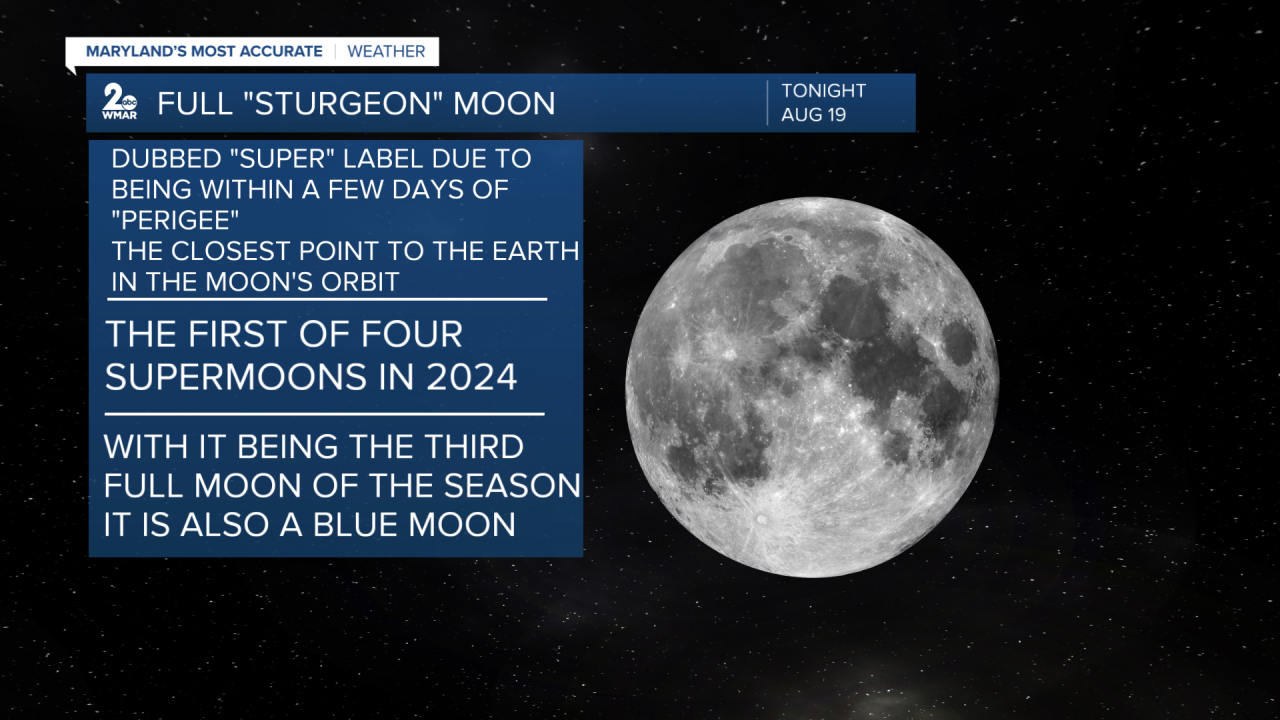 MARYLAND'S MOST ACCURATE | WEATHER

2 abc WMAR

FULL "STURGEON" MOON

TONIGHT
AUG 19

DUBBED "SUPER" LABEL DUE TO BEING WITHIN A FEW DAYS OF "PERIGEE"
THE CLOSEST POINT TO THE EARTH IN THE MOON'S ORBIT

THE FIRST OF FOUR SUPERMOONS IN 2024

WITH IT BEING THE THIRD FULL MOON OF THE SEASON IT IS ALSO A BLUE MOON